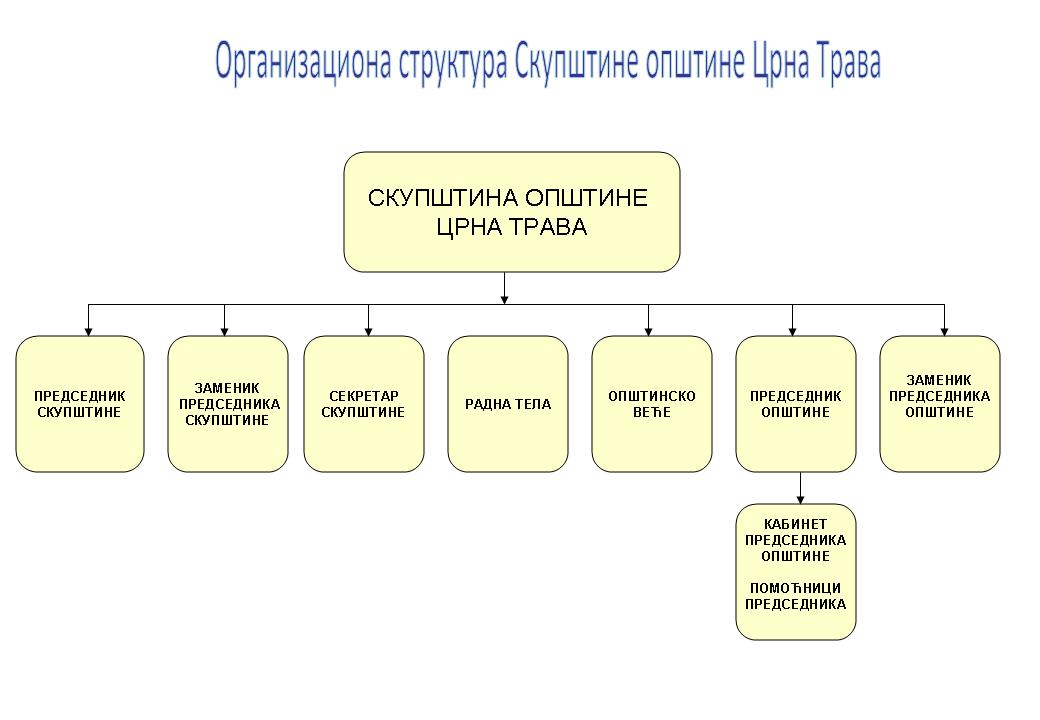 Организациона структура Скупштине општине Црна Трава

СКУПШТИНА ОПШТИНЕ ЦРНА ТРАВА

ПРЕДСЕДНИК СКУПШТИНЕ

ЗАМЕНИК ПРЕДСЕДНИКА СКУПШТИНЕ

СЕКРЕТАР СКУПШТИНЕ

РАДНА ТЕЛА

ОПШТИНСКО ВЕЋЕ

ПРЕДСЕДНИК ОПШТИНЕ

ЗАМЕНИК ПРЕДСЕДНИКА ОПШТИНЕ

КАБИНЕТ ПРЕДСЕДНИКА ОПШТИНЕ

ПОМОЋНИЦИ ПРЕДСЕДНИКА